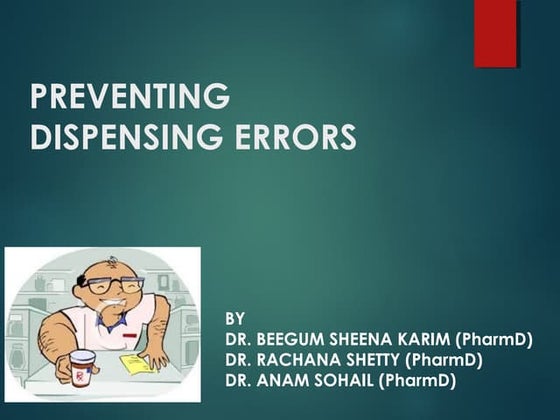 PREVENTING DISPENSING ERRORS

BY
DR. BEEGUM SHEENA KARIM (PharmD)
DR. RACHANA SHETTY (PharmD)
DR. ANAM SOHAIL (PharmD)